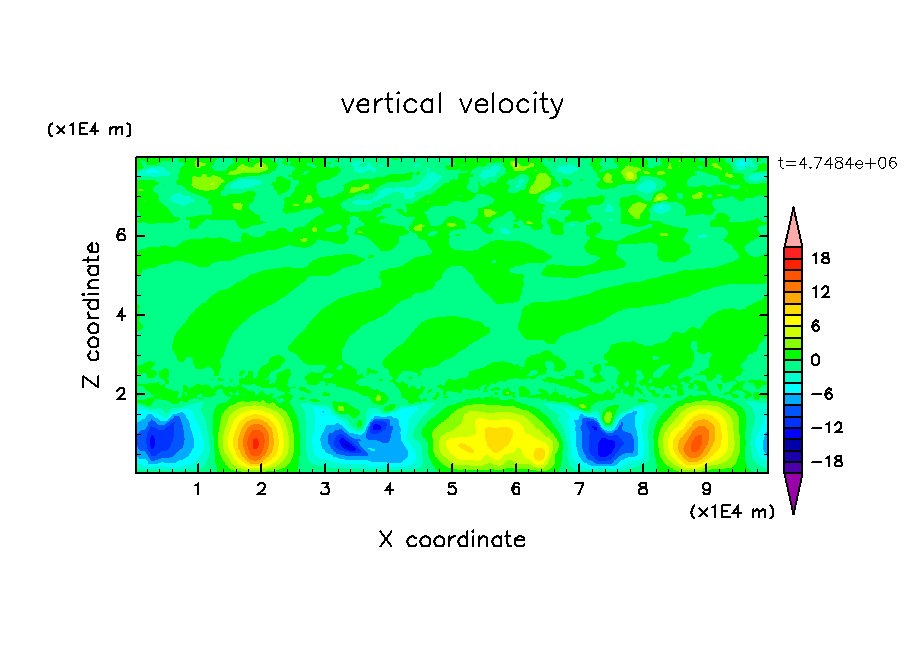 vertical velocity

(x1E4 m)

t=4.7484e+06

Z coordinate

6

4

2

18

12

6

0

−6

−12

−18

1 2 3 4 5 6 7 8 9

(x1E4 m)

X coordinate